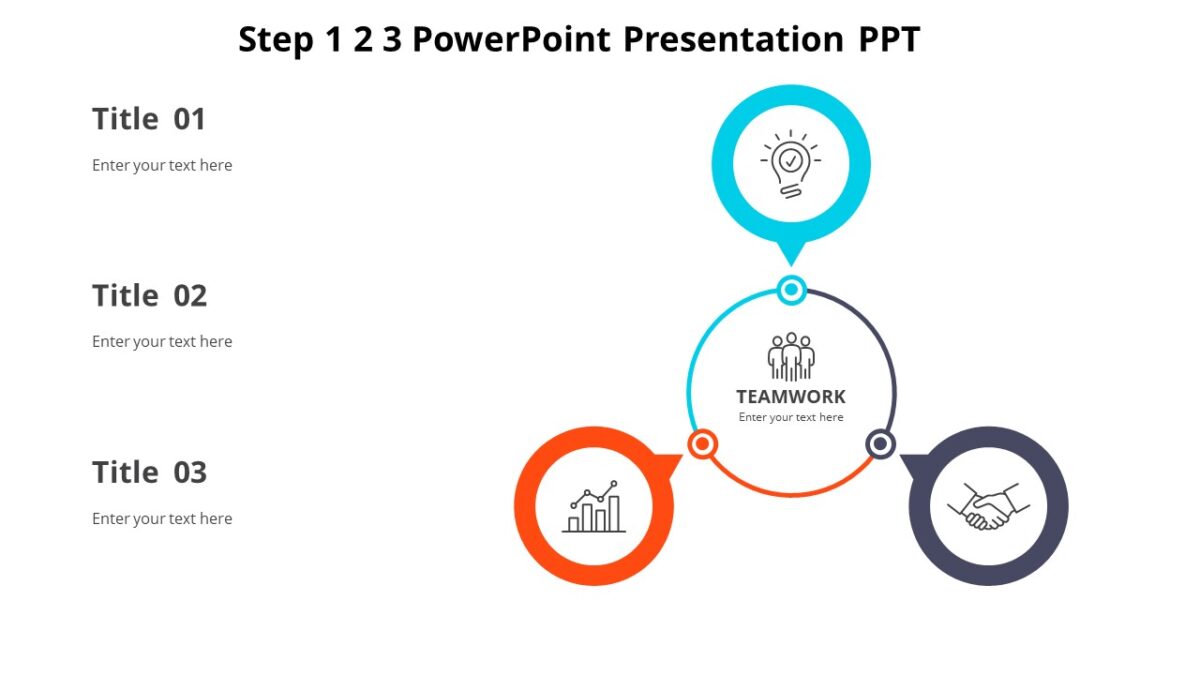 Step 1 2 3 PowerPoint Presentation PPT

Title 01

Enter your text here

Title 02

Enter your text here

Title 03

Enter your text here

TEAMWORK

Enter your text here